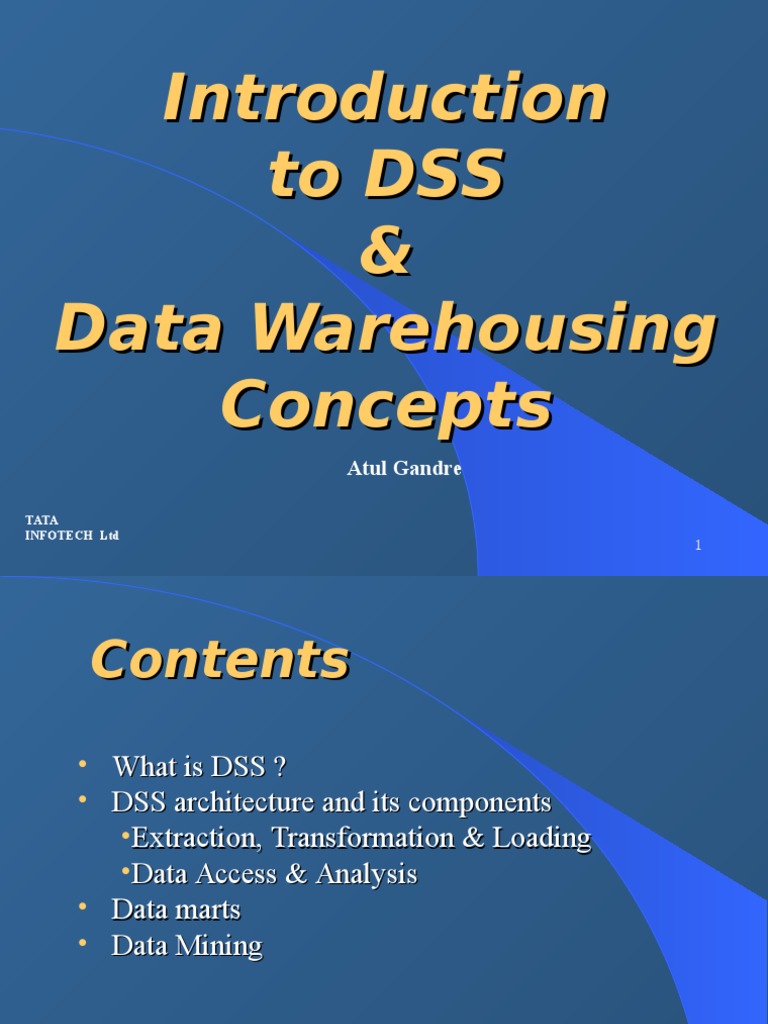 Introduction to DSS & Data Warehousing Concepts

Atul Gandre

TATA INFOTECH Ltd

1

Contents

• What is DSS ?
• DSS architecture and its components
•Extraction, Transformation & Loading
•Data Access & Analysis
• Data marts
• Data Mining